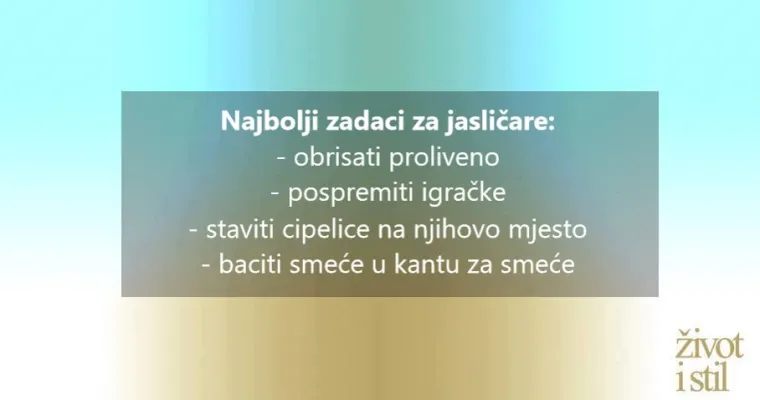 Najbolji zadaci za jasličare:
- obrisati proliveno
- pospremiti igračke
- staviti cipelice na njihovo mjesto
- baciti smeće u kantu za smeće

život
i stil